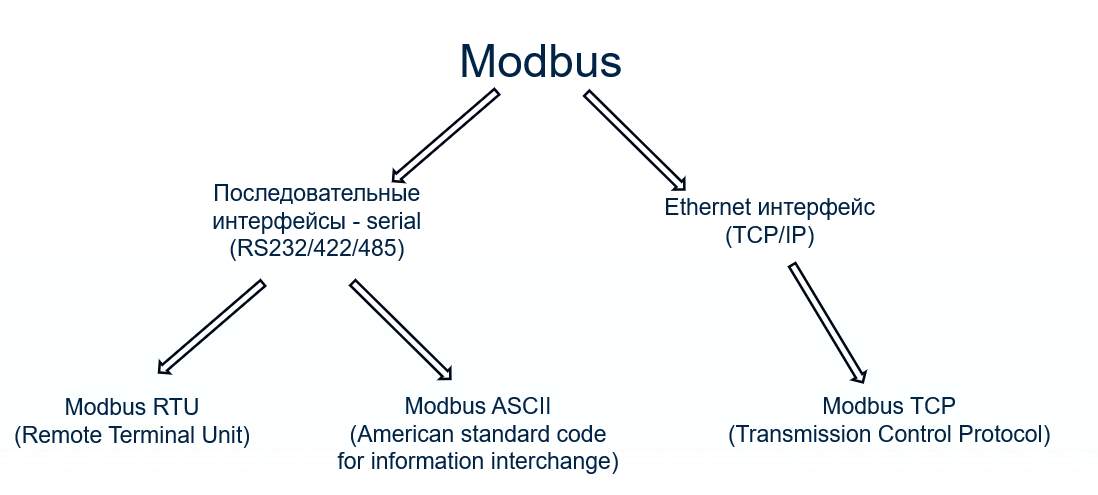 Modbus

Последовательные интерфейсы - serial (RS232/422/485)

Ethernet интерфейс (TCP/IP)

Modbus RTU (Remote Terminal Unit)

Modbus ASCII (American standard code for information interchange)

Modbus TCP (Transmission Control Protocol)